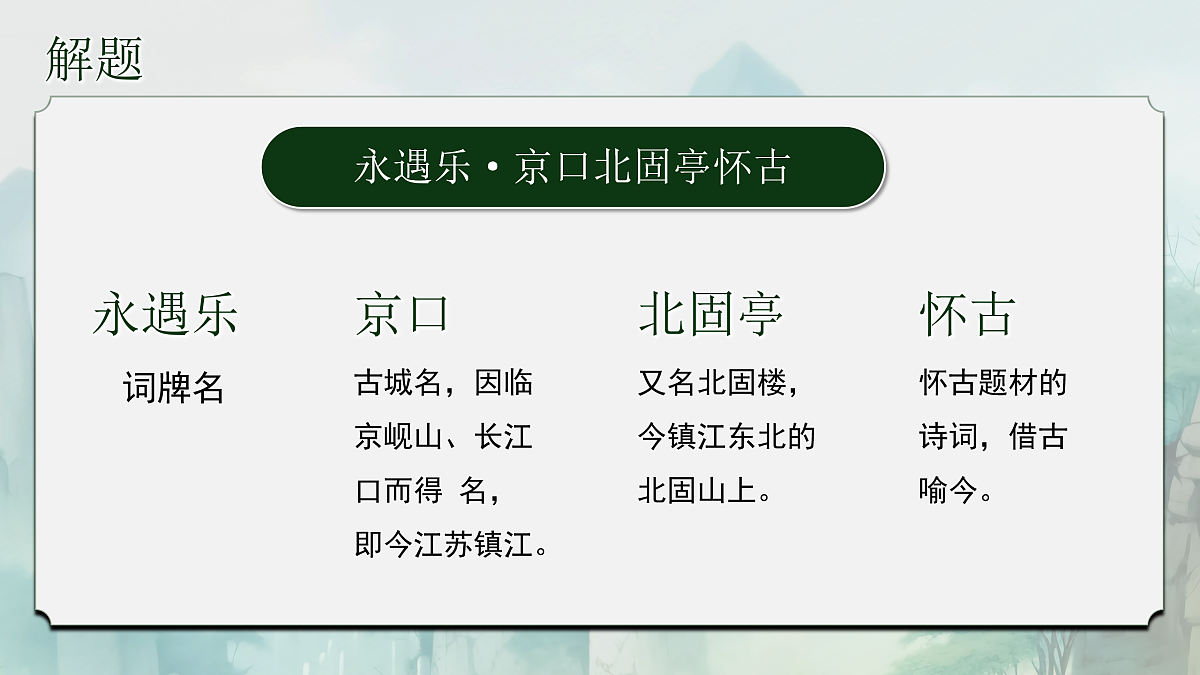 解题

永遇乐·京口北固亭怀古

永遇乐
词牌名

京口
古城名，因临京岘山、长江口而得 名，即今江苏镇江。

北固亭
又名北固楼，今镇江东北的北固山上。

怀古
怀古题材的诗词，借古喻今。